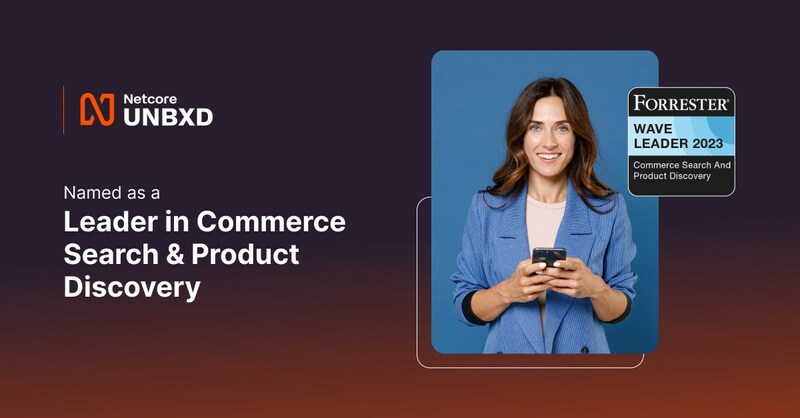 Netcore
UNBXD

Named as a
Leader in Commerce Search & Product Discovery

FORRESTER®
WAVE
LEADER 2023
Commerce Search And Product Discovery